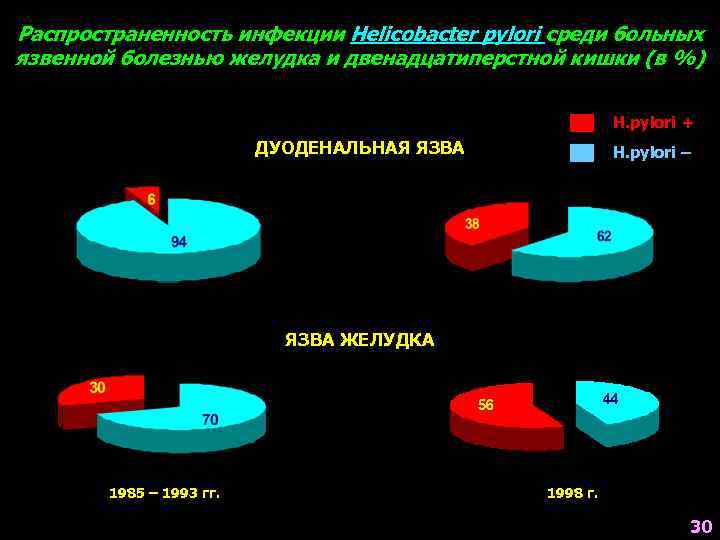 Распространенность инфекции Helicobacter pylori среди больных язвенной болезнью желудка и двенадцатиперстной кишки (в %)

H.pylori +
H.pylori –

ДУОДЕНАЛЬНАЯ ЯЗВА

6
94

38
62

ЯЗВА ЖЕЛУДКА

30
70

56
44

1985 – 1993 гг.

1998 г.

30